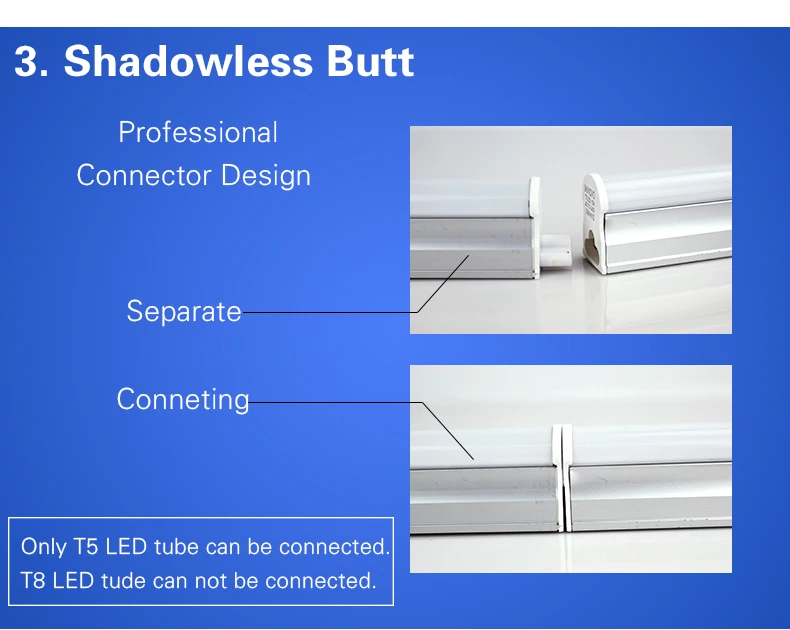 3. Shadowless Butt

Professional Connector Design

Separate

Conneting

Only T5 LED tube can be connected.
T8 LED tude can not be connected.